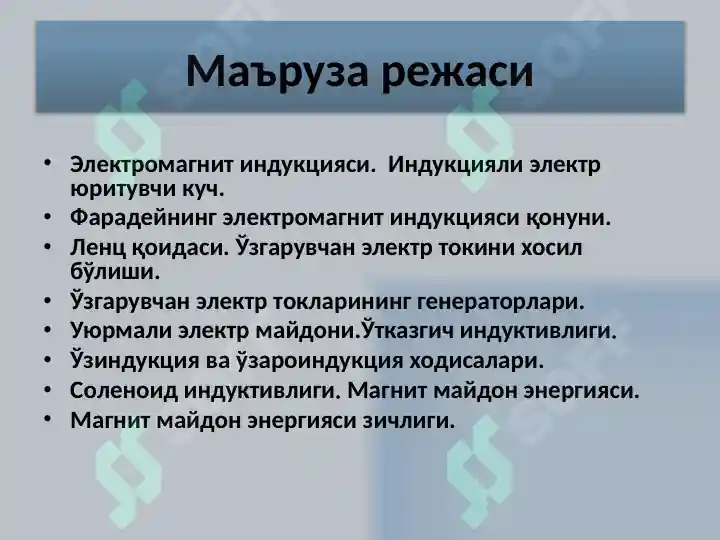 Маъруза режаси

• Электромагнит индукцияси. Индукцияли электр юритувчи куч.
• Фарадейнинг электромагнит индукцияси қонуни.
• Ленц қоидаси. Ўзгарувчан электр токини хосил бўлиши.
• Ўзгарувчан электр токларининг генераторлари.
• Уюрмали электр майдони.Ўтказгич индуктивлиги.
• Ўзиндукция ва ўзароиндукция ходисалари.
• Соленоид индуктивлиги. Магнит майдон энергияси.
• Магнит майдон энергияси зичлиги.